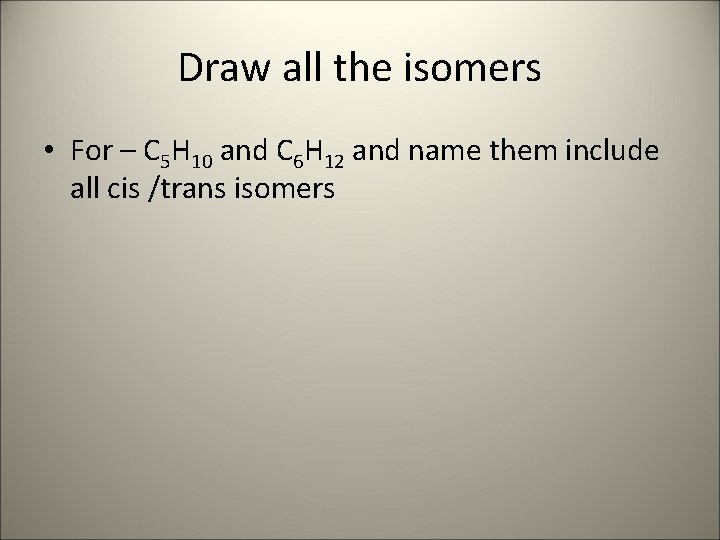 Draw all the isomers

• For – $C_5H_{10}$ and $C_6H_{12}$ and name them include all cis /trans isomers